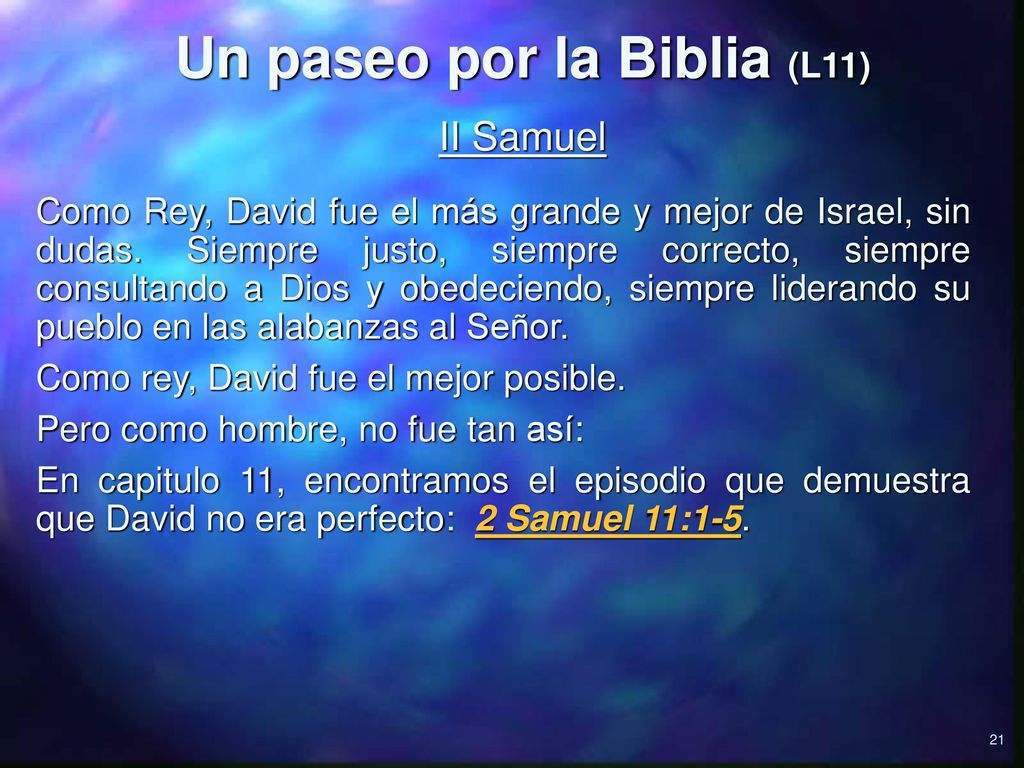 Un paseo por la Biblia (L11)

II Samuel

Como Rey, David fue el más grande y mejor de Israel, sin dudas. Siempre justo, siempre correcto, siempre consultando a Dios y obedeciendo, siempre liderando su pueblo en las alabanzas al Señor.

Como rey, David fue el mejor posible.

Pero como hombre, no fue tan así:

En capitulo 11, encontramos el episodio que demuestra que David no era perfecto: 2 Samuel 11:1-5.

21